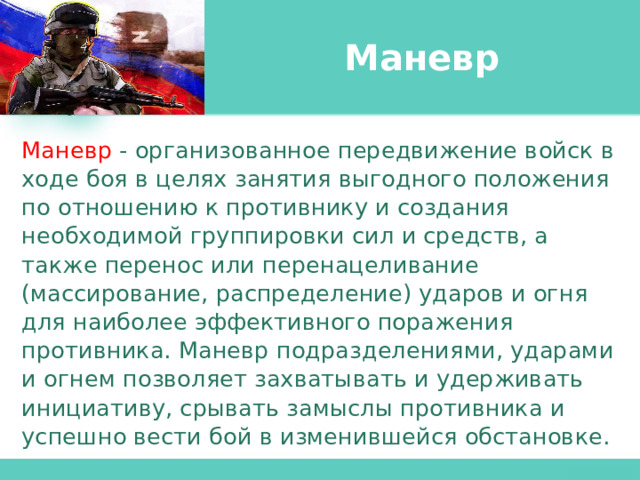 Z

Маневр

Маневр - организованное передвижение войск в ходе боя в целях занятия выгодного положения по отношению к противнику и создания необходимой группировки сил и средств, а также перенос или перенацеливание (массирование, распределение) ударов и огня для наиболее эффективного поражения противника. Маневр подразделениями, ударами и огнем позволяет захватывать и удерживать инициативу, срывать замыслы противника и успешно вести бой в изменившейся обстановке.